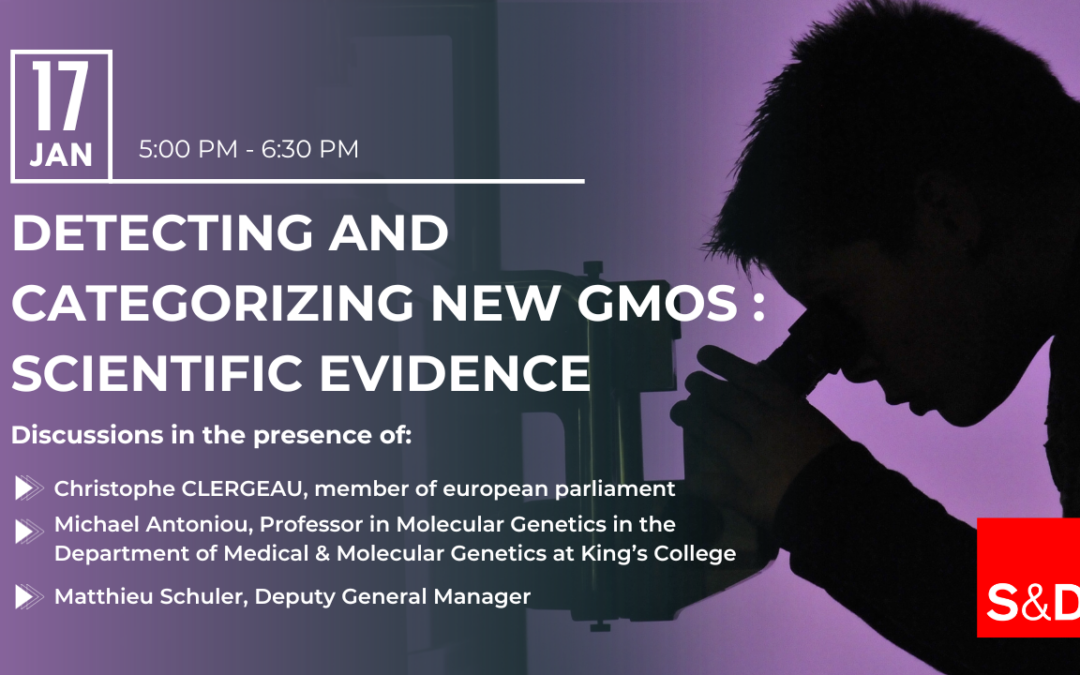 17
JAN

5:00 PM - 6:30 PM

DETECTING AND CATEGORIZING NEW GMOS : SCIENTIFIC EVIDENCE

Discussions in the presence of:

Christophe CLERGEAU, member of european parliament

Michael Antoniou, Professor in Molecular Genetics in the Department of Medical & Molecular Genetics at King's College

Matthieu Schuler, Deputy General Manager

S&D